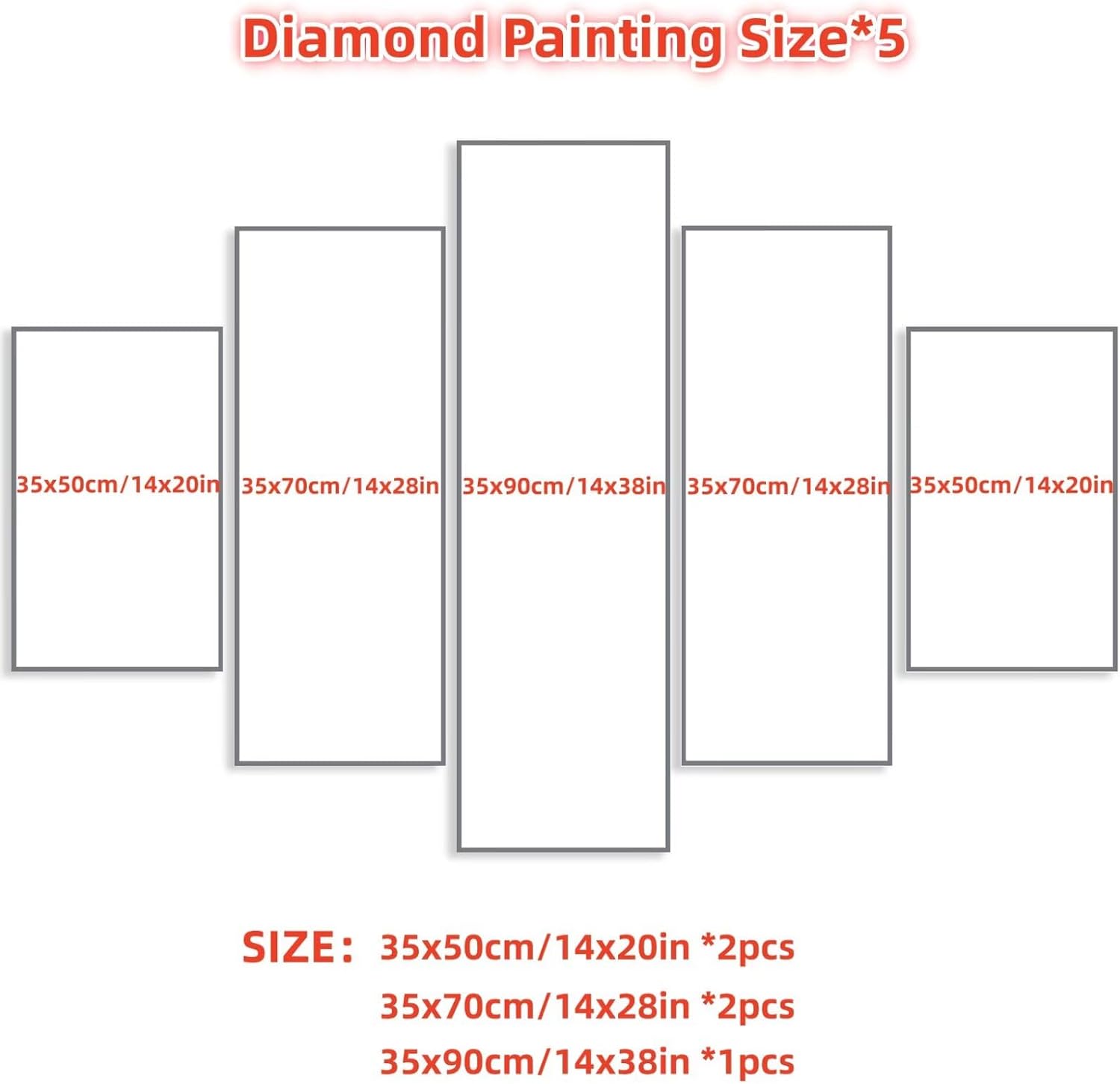 Diamond Painting Size*5

35x50cm/14x20in

35x70cm/14x28in

35x90cm/14x38in

35x70cm/14x28in

35x50cm/14x20in

SIZE: 35x50cm/14x20in *2pcs
35x70cm/14x28in *2pcs
35x90cm/14x38in *1pcs